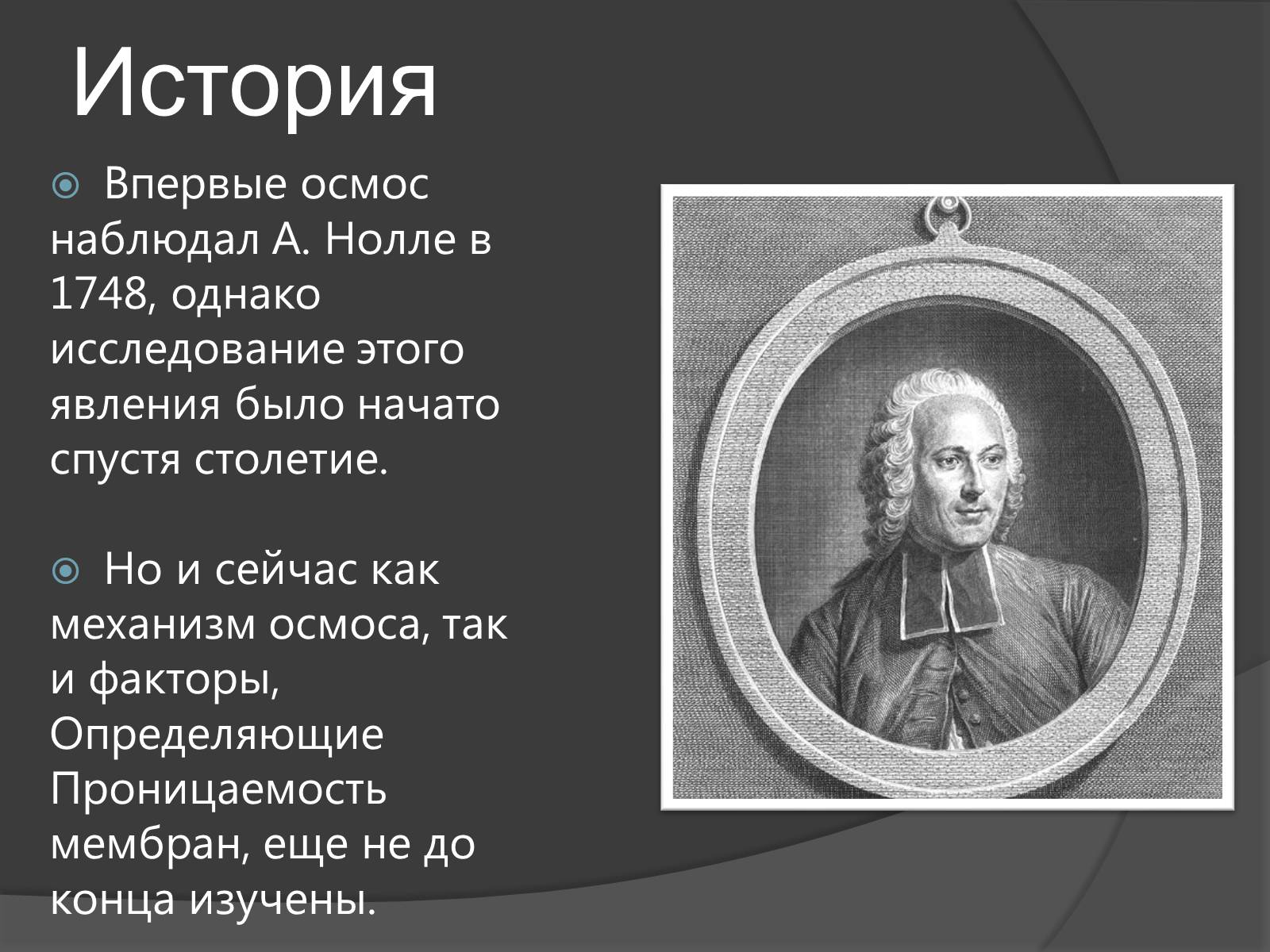 История

Впервые осмос наблюдал А. Нолле в 1748, однако исследование этого явления было начато спустя столетие.

Но и сейчас как механизм осмоса, так и факторы, Определяющие Проницаемость мембран, еще не до конца изучены.